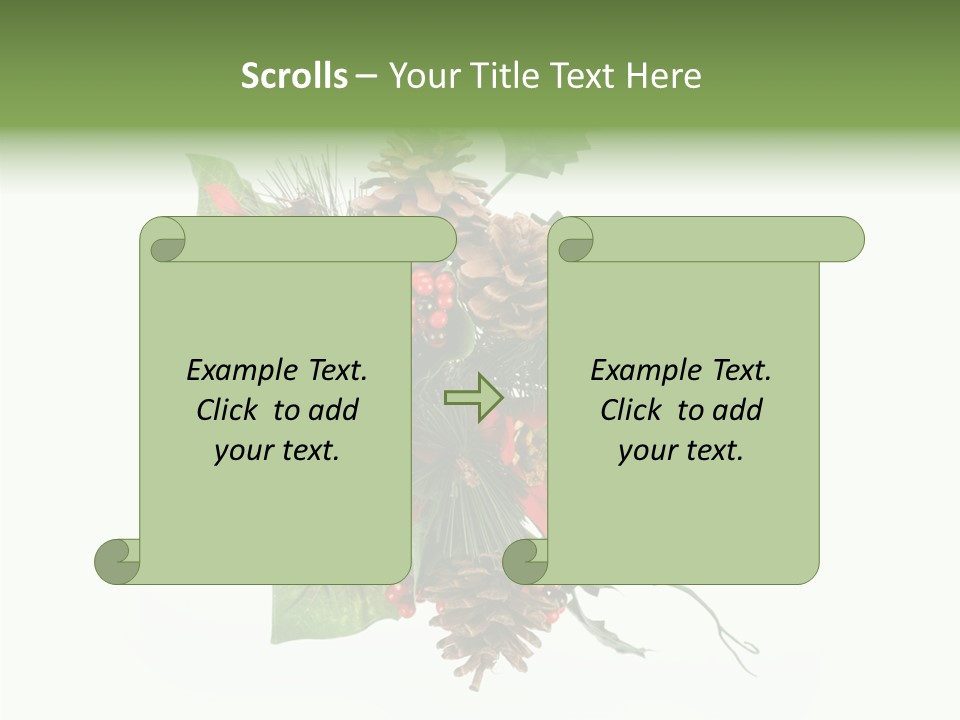 Scrolls – Your Title Text Here

Example Text. Click to add your text.

Example Text. Click to add your text.